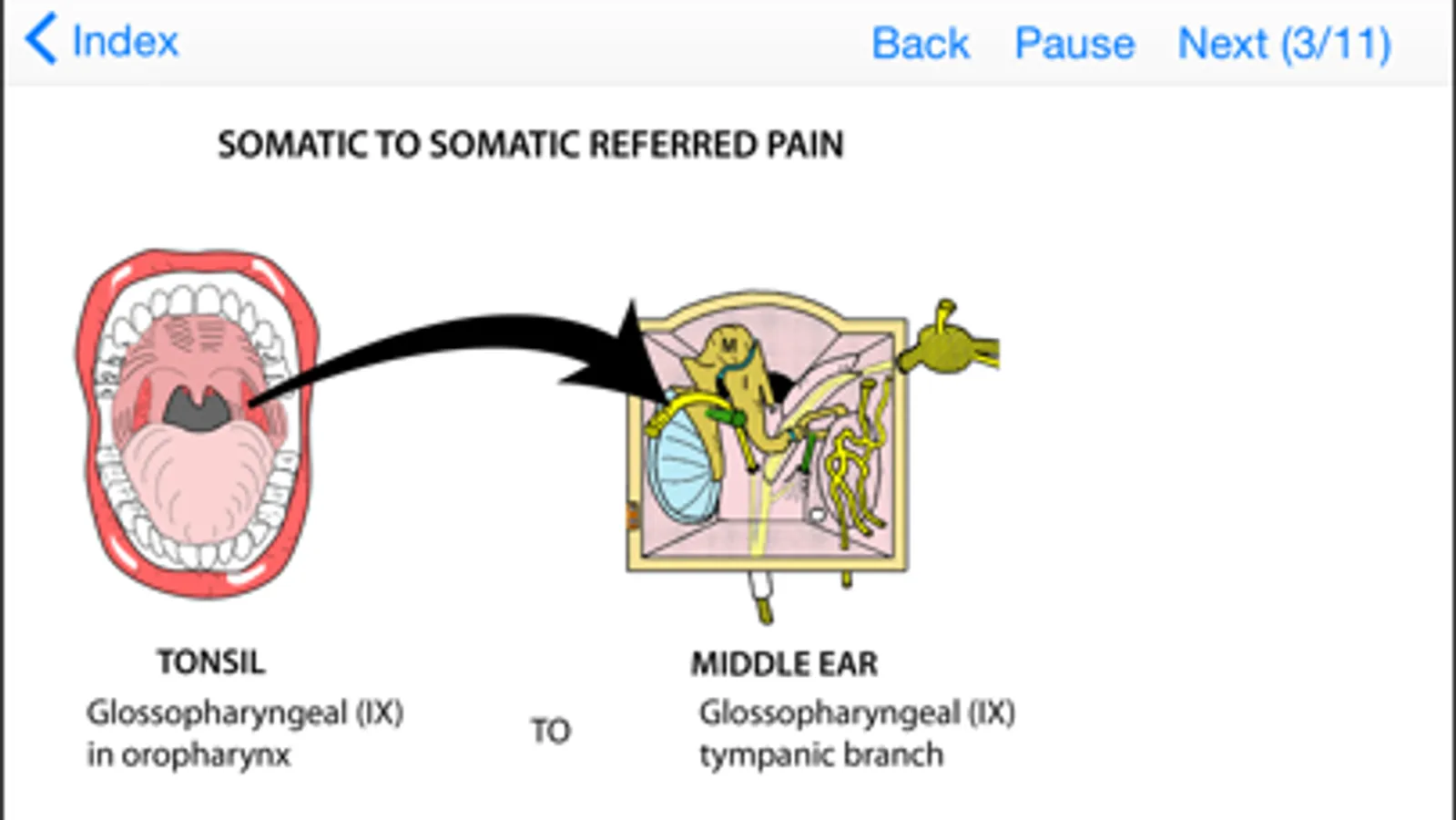 Index

Back Pause Next (3/11)

SOMATIC TO SOMATIC REFERRED PAIN

M

TONSIL
Glossopharyngeal (IX) in oropharynx

TO

MIDDLE EAR
Glossopharyngeal (IX) tympanic branch